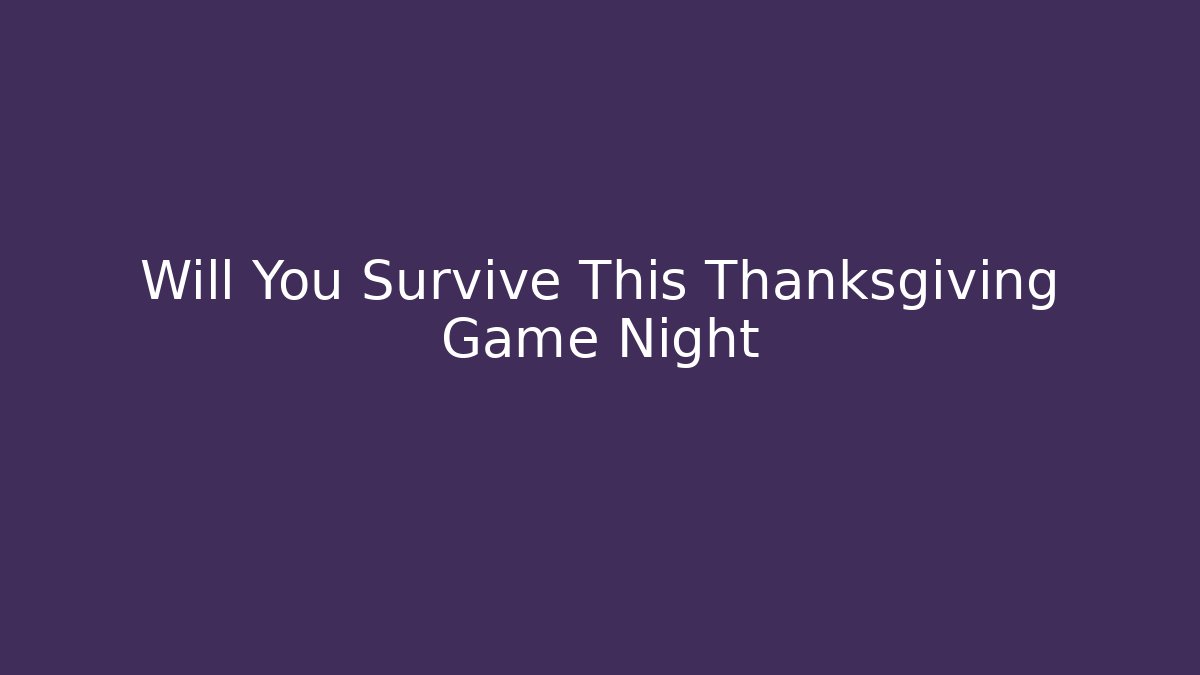 Will You Survive This Thanksgiving Game Night